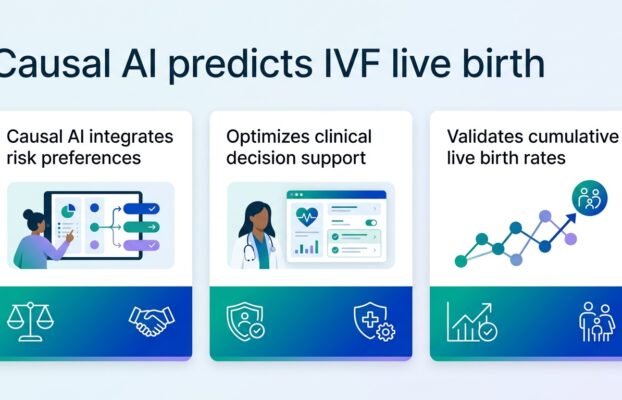 Causal AI predicts IVF live birth

Causal AI integrates risk preferences

Optimizes clinical decision support

Validates cumulative live birth rates